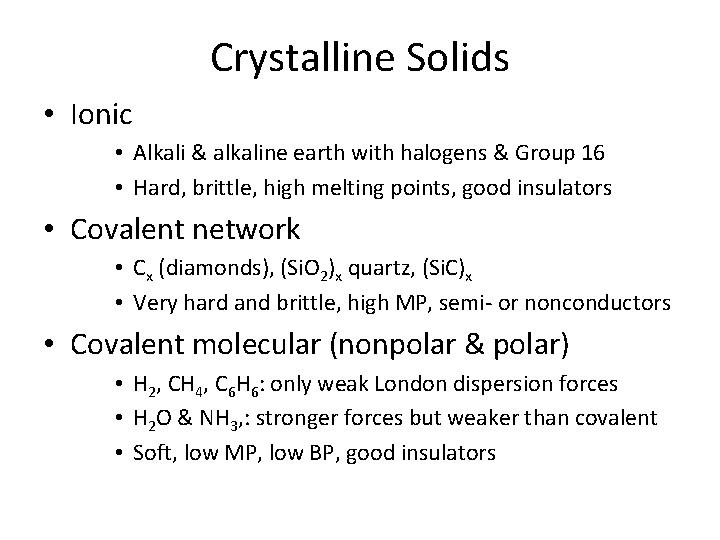 Crystalline Solids

• Ionic
  • Alkali & alkaline earth with halogens & Group 16
  • Hard, brittle, high melting points, good insulators

• Covalent network
  • $C_x$ (diamonds), $(SiO_2)_x$ quartz, $(SiC)_x$
  • Very hard and brittle, high MP, semi- or nonconductors

• Covalent molecular (nonpolar & polar)
  • $H_2$, $CH_4$, $C_6H_6$: only weak London dispersion forces
  • $H_2O$ & $NH_3$,: stronger forces but weaker than covalent
  • Soft, low MP, low BP, good insulators